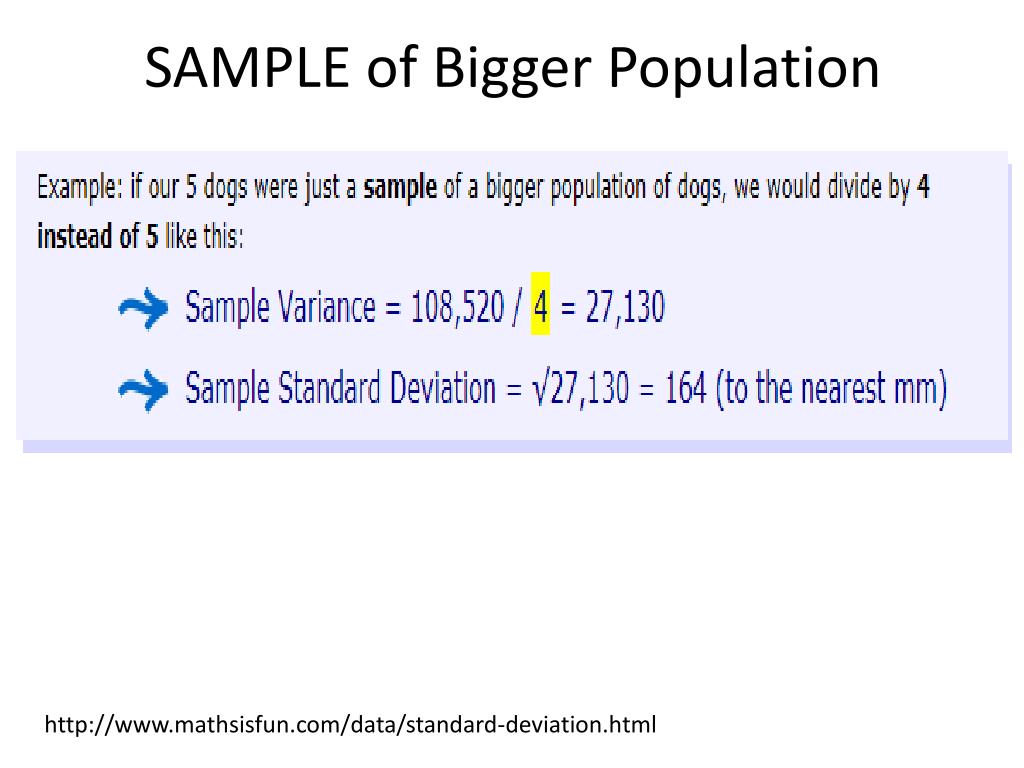 SAMPLE of Bigger Population

Example: if our 5 dogs were just a sample of a bigger population of dogs, we would divide by 4 instead of 5 like this:

Sample Variance = 108,520 / 4 = 27,130

Sample Standard Deviation = $\sqrt{27,130}$ = 164 (to the nearest mm)

http://www.mathsisfun.com/data/standard-deviation.html